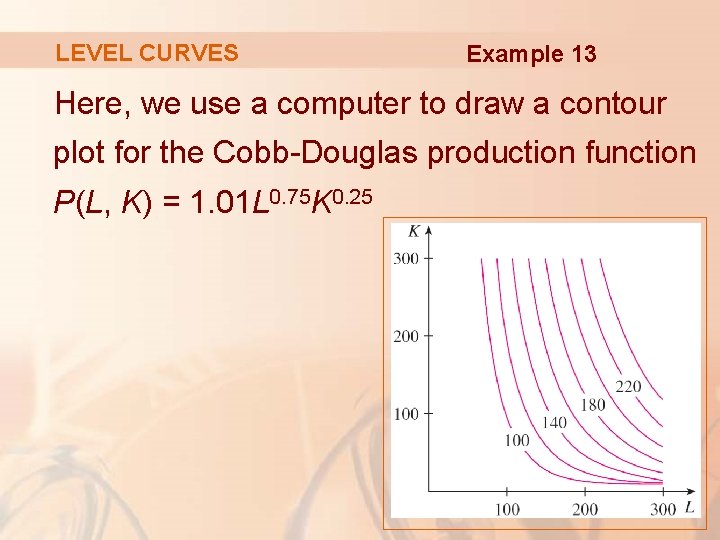 LEVEL CURVES

Example 13

Here, we use a computer to draw a contour plot for the Cobb-Douglas production function $P(L, K) = 1.01L^{0.75}K^{0.25}$

K
300
200
100
100
140
180
220
100
200
300
L